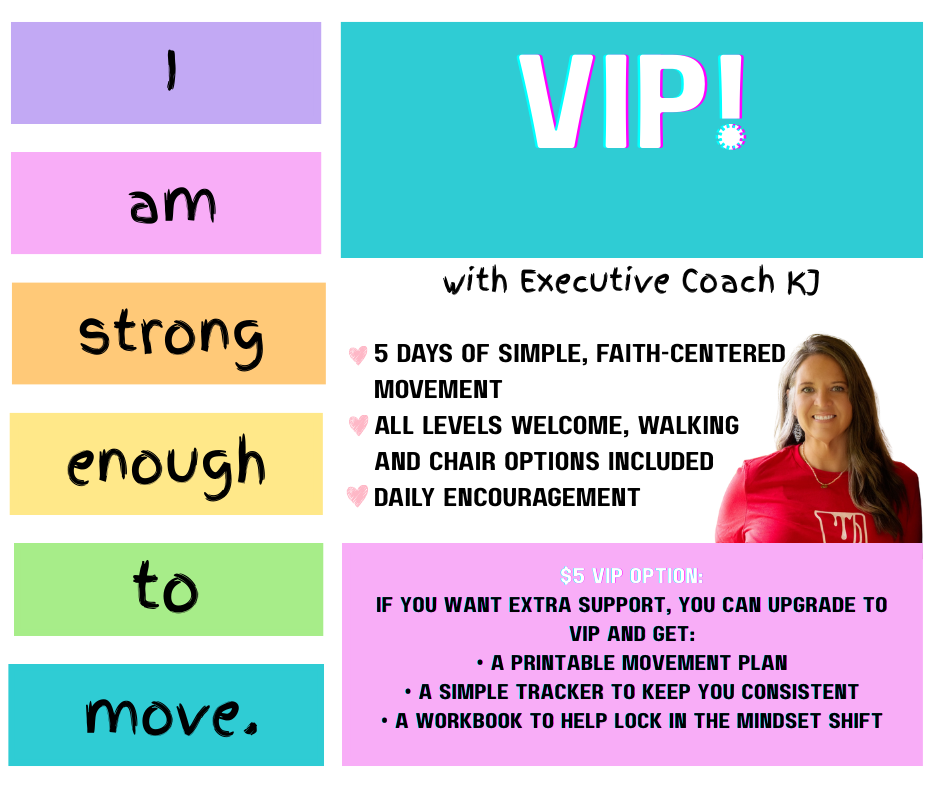 I

am

strong

enough

to

move.

VIP!

with Executive Coach KJ

5 DAYS OF SIMPLE, FAITH-CENTERED MOVEMENT
ALL LEVELS WELCOME, WALKING AND CHAIR OPTIONS INCLUDED
DAILY ENCOURAGEMENT

$5 VIP OPTION:
IF YOU WANT EXTRA SUPPORT, YOU CAN UPGRADE TO VIP AND GET:
• A PRINTABLE MOVEMENT PLAN
• A SIMPLE TRACKER TO KEEP YOU CONSISTENT
• A WORKBOOK TO HELP LOCK IN THE MINDSET SHIFT